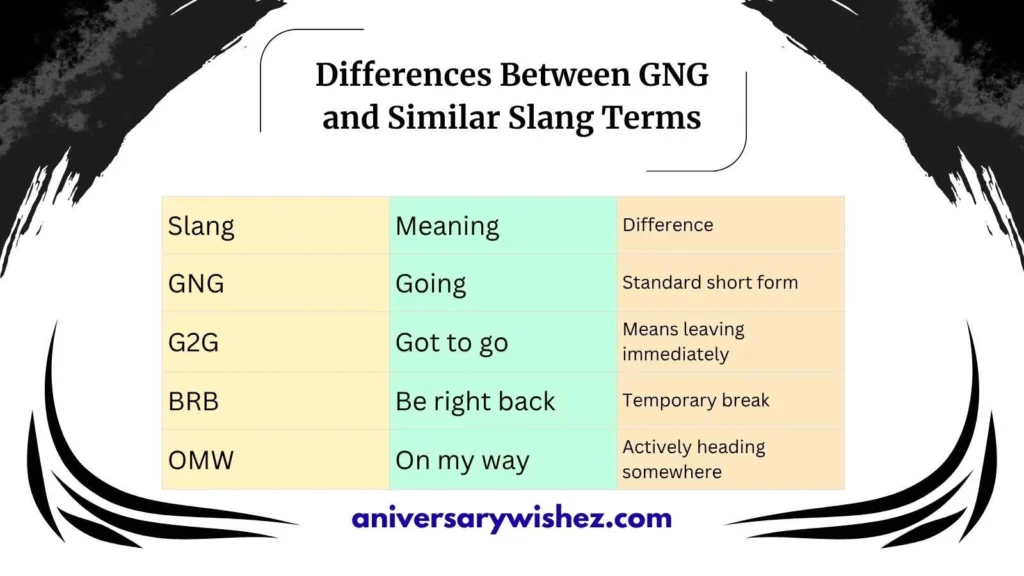 Differences Between GNG and Similar Slang Terms

| Slang | Meaning | Difference |
|---|---|---|
| GNG | Going | Standard short form |
| G2G | Got to go | Means leaving immediately |
| BRB | Be right back | Temporary break |
| OMW | On my way | Actively heading somewhere |

aniversarywishez.com